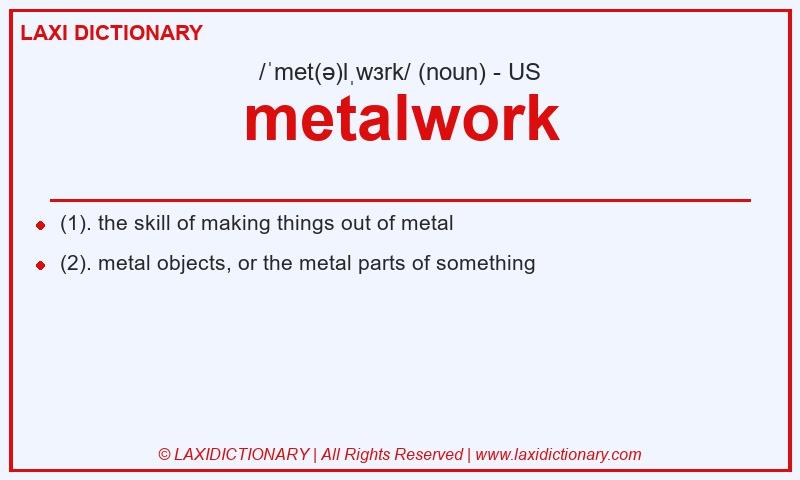 LAXI DICTIONARY

/ˈmet(ə)lˌwɜrk/ (noun) - US

metalwork

(1). the skill of making things out of metal

(2). metal objects, or the metal parts of something

© LAXIDICTIONARY | All Rights Reserved | www.laxidictionary.com